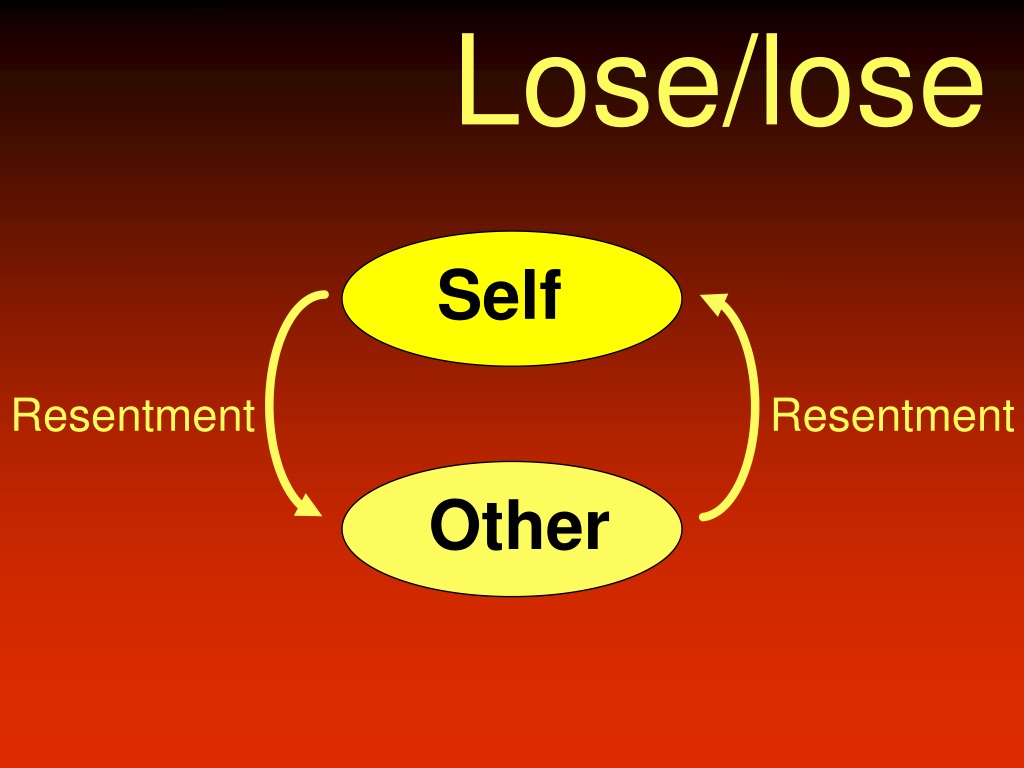 Lose/lose

Self

Resentment

Resentment

Other